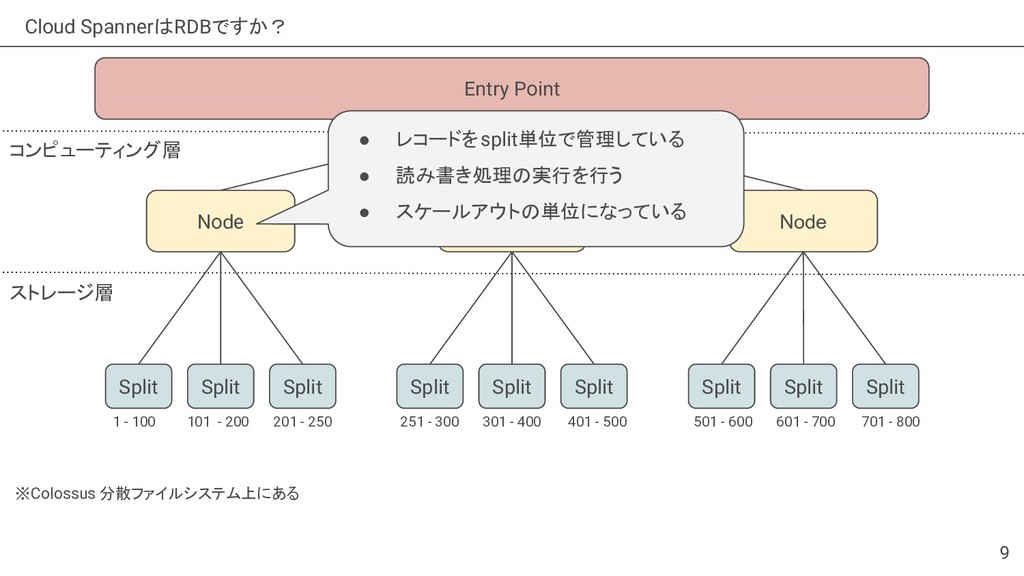 Cloud SpannerはRDBですか？

Entry Point

コンピューティング層

● レコードをsplit単位で管理している
● 読み書き処理の実行を行う
● スケールアウトの単位になっている

Node

Node

ストレージ層

Split Split Split Split Split Split Split Split Split

1 - 100 101 - 200 201 - 250 251 - 300 301 - 400 401 - 500 501 - 600 601 - 700 701 - 800

※Colossus 分散ファイルシステム上にある

9